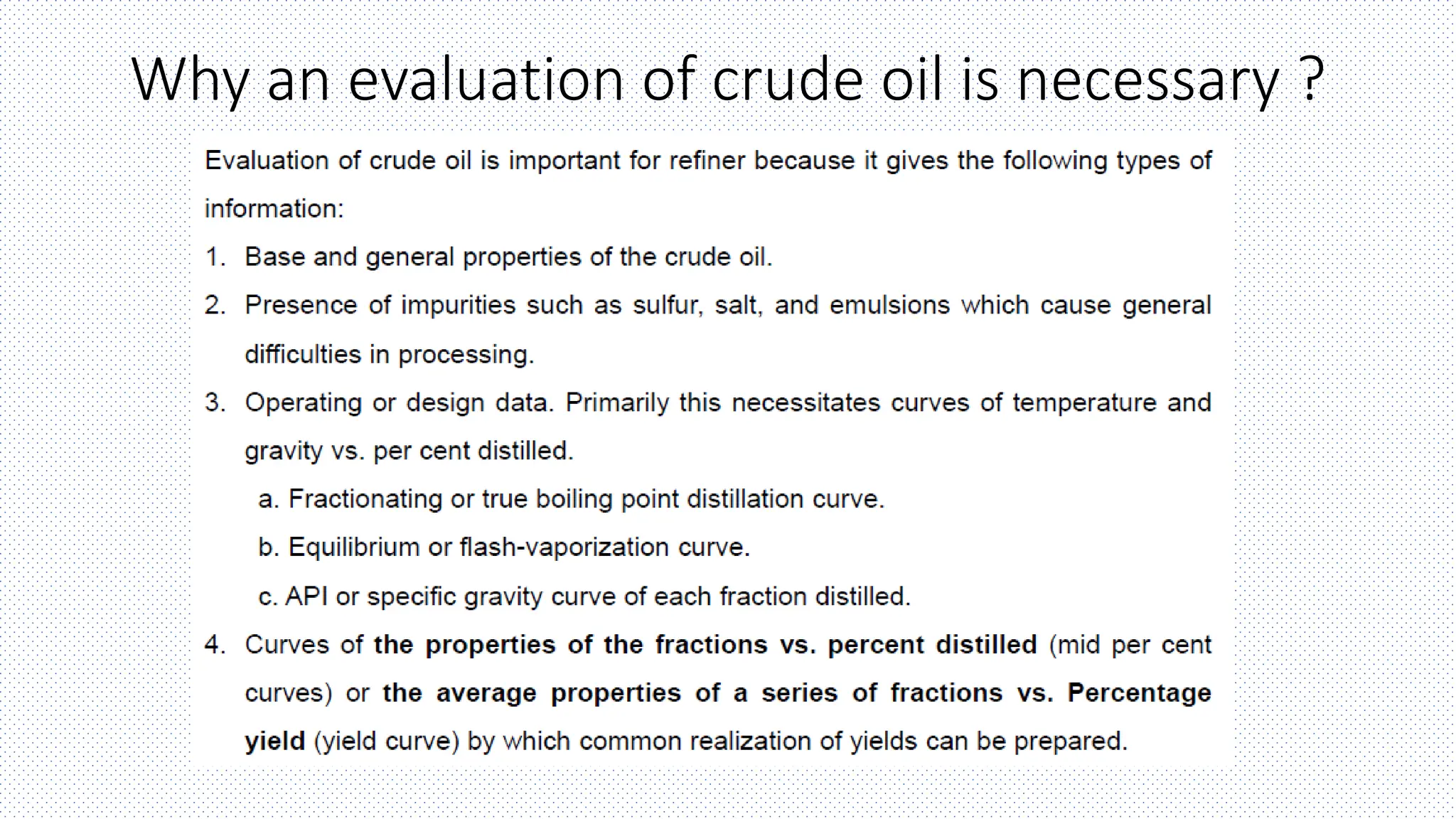 Why an evaluation of crude oil is necessary ?

Evaluation of crude oil is important for refiner because it gives the following types of information:

1. Base and general properties of the crude oil.

2. Presence of impurities such as sulfur, salt, and emulsions which cause general difficulties in processing.

3. Operating or design data. Primarily this necessitates curves of temperature and gravity vs. per cent distilled.

a. Fractionating or true boiling point distillation curve.

b. Equilibrium or flash-vaporization curve.

c. API or specific gravity curve of each fraction distilled.

4. Curves of the properties of the fractions vs. percent distilled (mid per cent curves) or the average properties of a series of fractions vs. Percentage yield (yield curve) by which common realization of yields can be prepared.